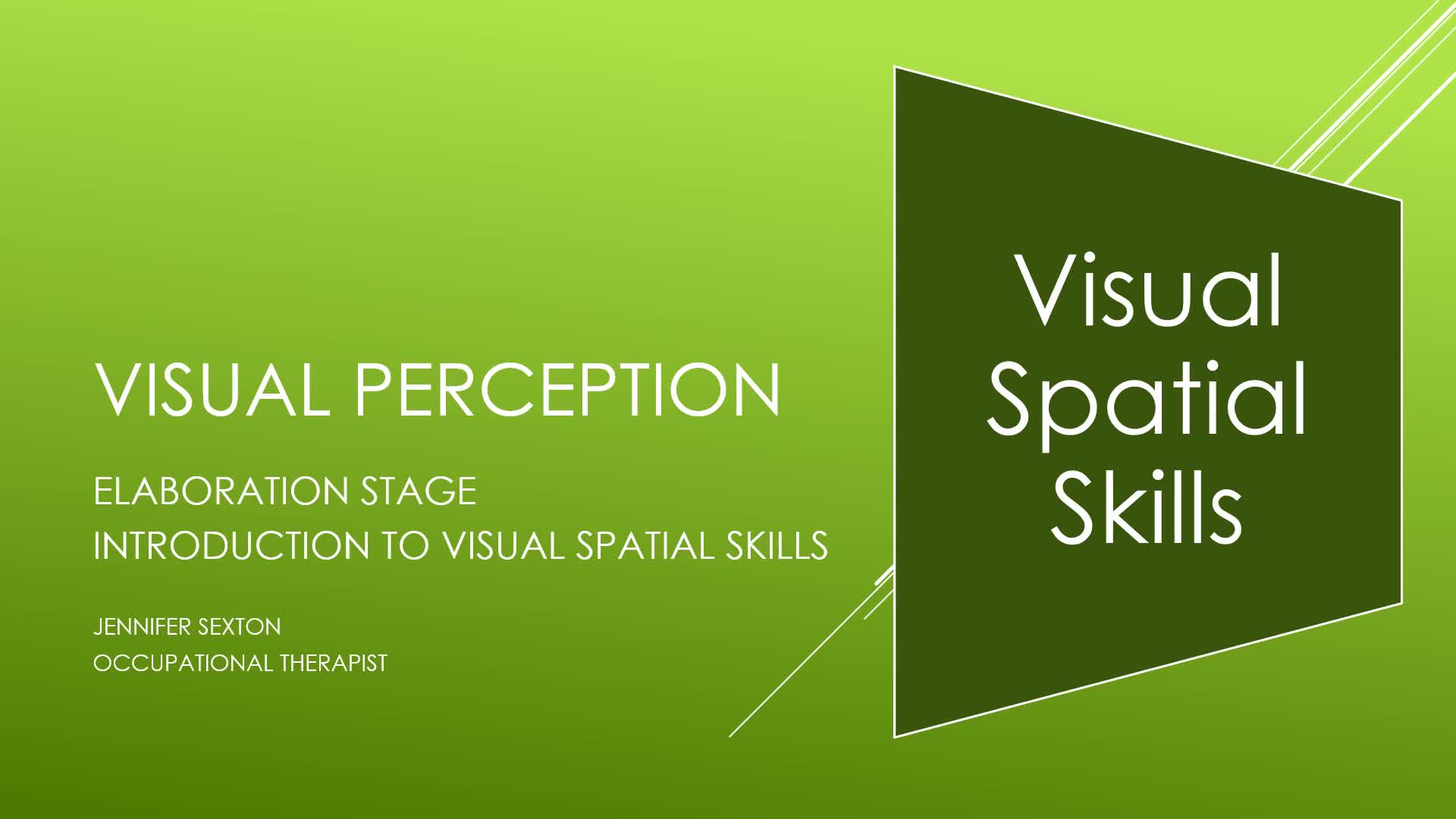 VISUAL PERCEPTION

ELABORATION STAGE
INTRODUCTION TO VISUAL SPATIAL SKILLS

JENNIFER SEXTON
OCCUPATIONAL THERAPIST

Visual Spatial Skills